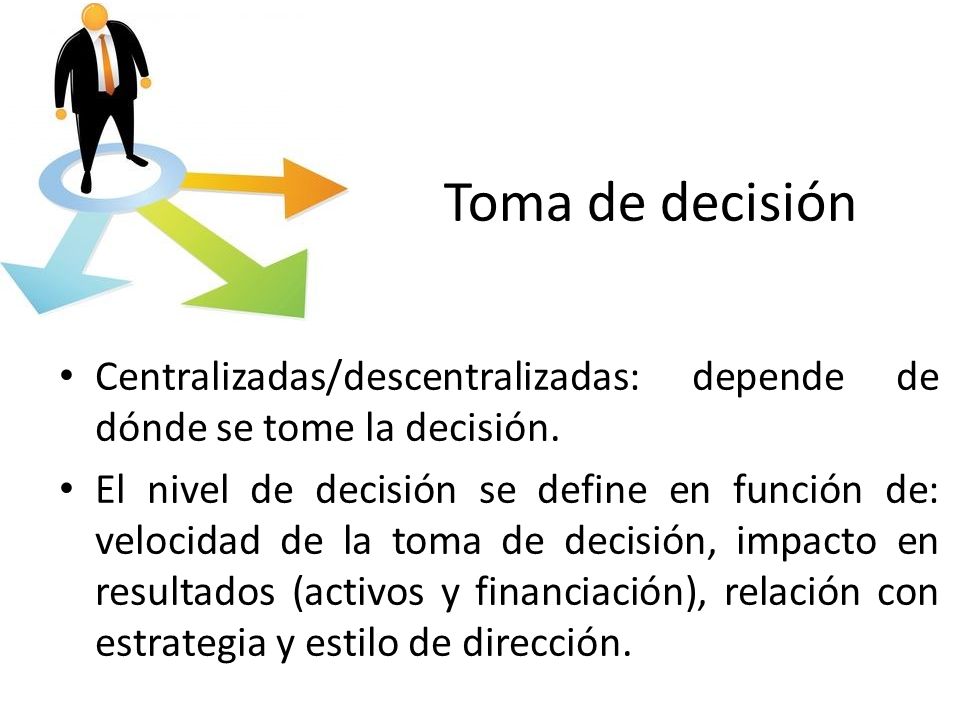 Toma de decisión

• Centralizadas/descentralizadas: depende de dónde se tome la decisión.
• El nivel de decisión se define en función de: velocidad de la toma de decisión, impacto en resultados (activos y financiación), relación con estrategia y estilo de dirección.